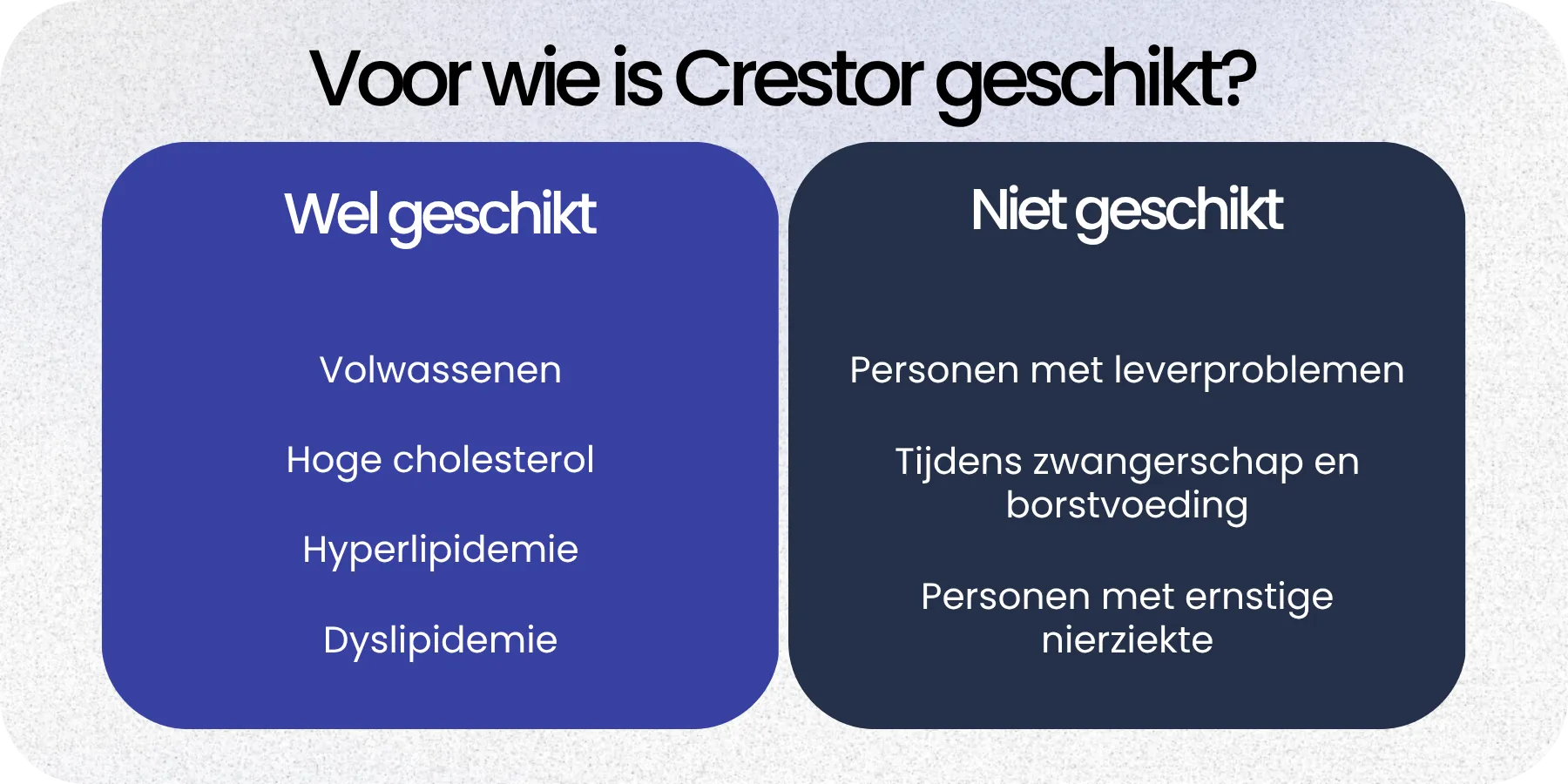 Voor wie is Crestor geschikt?

Wel geschikt

Volwassenen

Hoge cholesterol

Hyperlipidemie

Dyslipidemie

Niet geschikt

Personen met leverproblemen

Tijdens zwangerschap en borstvoeding

Personen met ernstige nierziekte